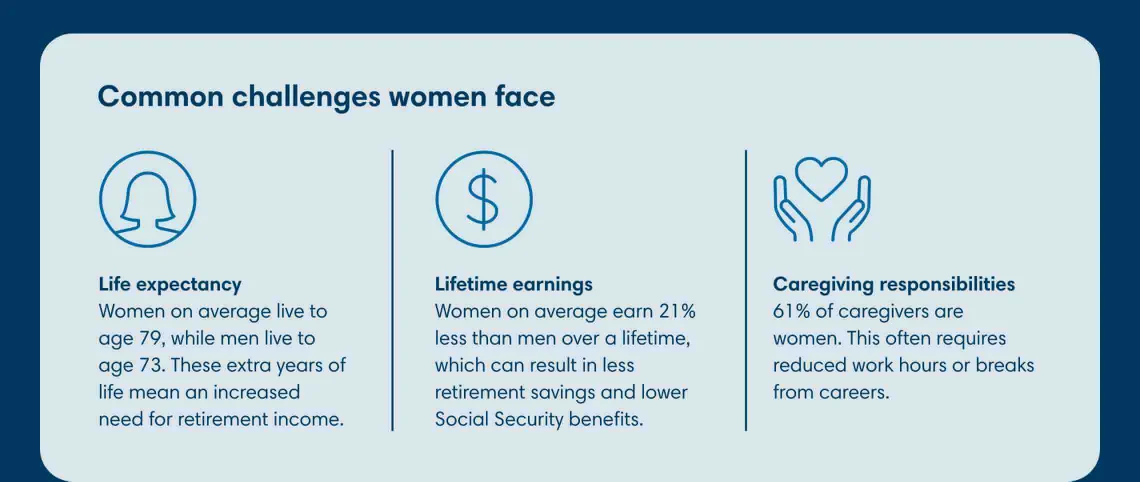 Common challenges women face

Life expectancy
Women on average live to age 79, while men live to age 73. These extra years of life mean an increased need for retirement income.

Lifetime earnings
Women on average earn 21% less than men over a lifetime, which can result in less retirement savings and lower Social Security benefits.

Caregiving responsibilities
61% of caregivers are women. This often requires reduced work hours or breaks from careers.